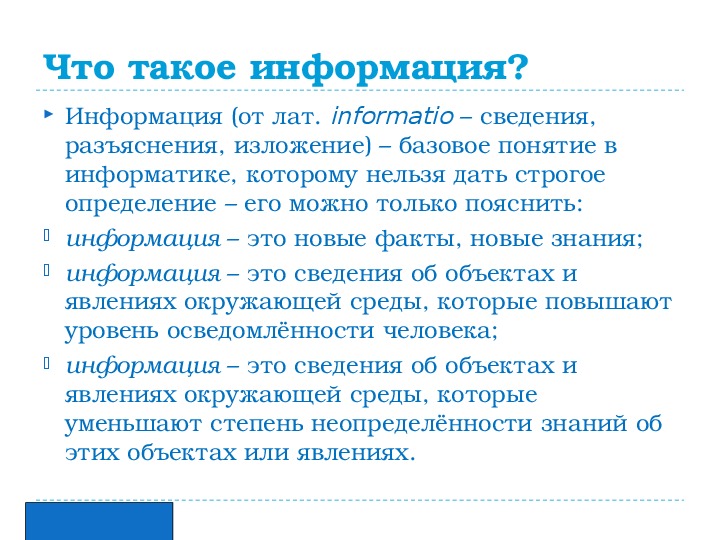 Что такое информация?

Информация (от лат. informatio – сведения, разъяснения, изложение) – базовое понятие в информатике, которому нельзя дать строгое определение – его можно только пояснить:

информация – это новые факты, новые знания;

информация – это сведения об объектах и явлениях окружающей среды, которые повышают уровень осведомлённости человека;

информация – это сведения об объектах и явлениях окружающей среды, которые уменьшают степень неопределённости знаний об этих объектах или явлениях.